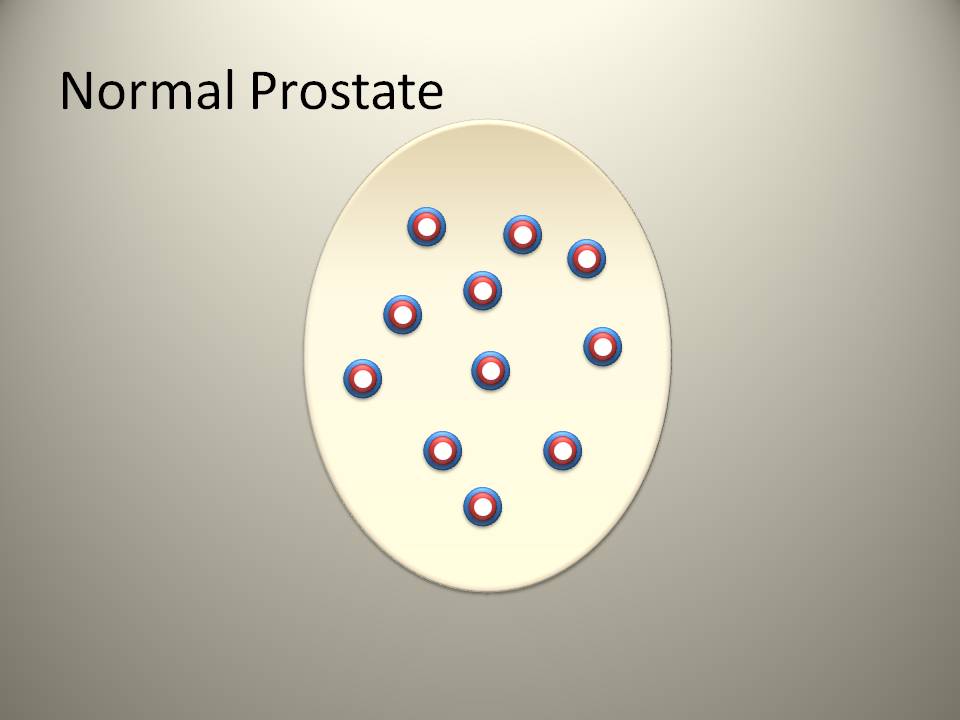 Normal Prostate